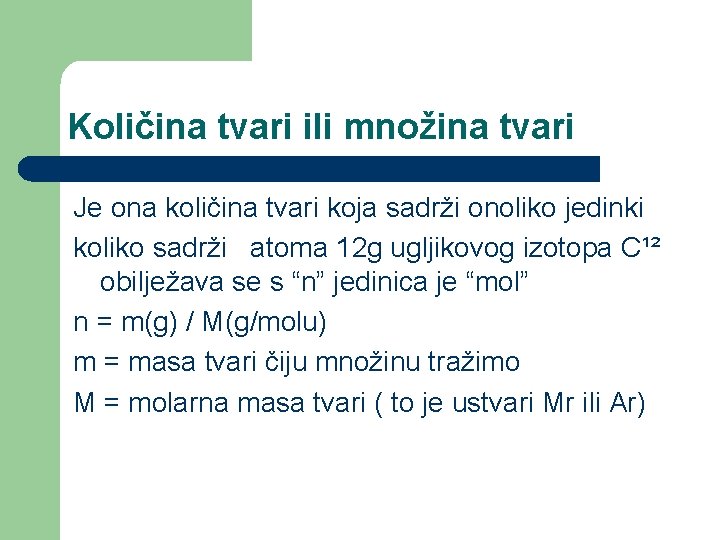 Količina tvari ili množina tvari

Je ona količina tvari koja sadrži onoliko jedinki

koliko sadrži atoma 12g ugljikovog izotopa $C^{12}$ obilježava se s “n” jedinica je “mol”

n = m(g) / M(g/molu)

m = masa tvari čiju množinu tražimo

M = molarna masa tvari ( to je ustvari Mr ili Ar)